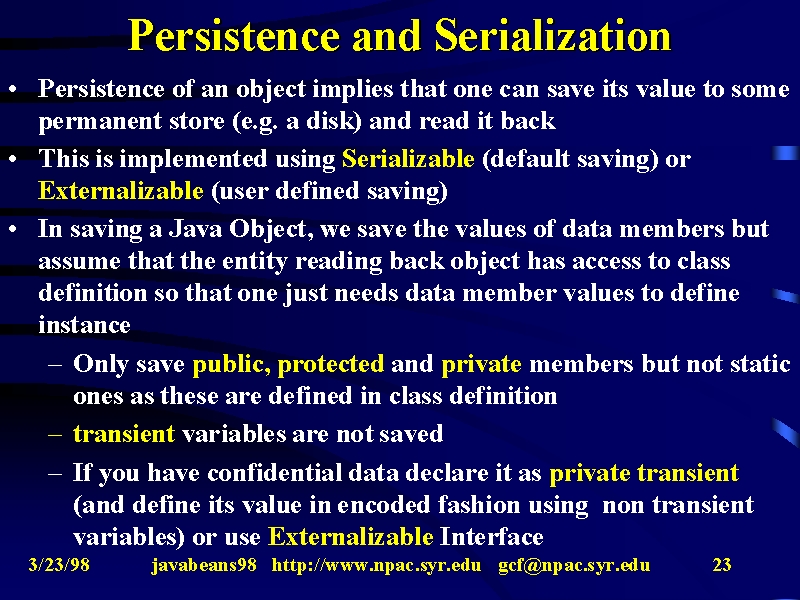 Persistence and Serialization

• Persistence of an object implies that one can save its value to some permanent store (e.g. a disk) and read it back

• This is implemented using Serializable (default saving) or Externalizable (user defined saving)

• In saving a Java Object, we save the values of data members but assume that the entity reading back object has access to class definition so that one just needs data member values to define instance

– Only save public, protected and private members but not static ones as these are defined in class definition

– transient variables are not saved

– If you have confidential data declare it as private transient (and define its value in encoded fashion using non transient variables) or use Externalizable Interface

3/23/98 javabeans98 http://www.npac.syr.edu gcf@npac.syr.edu 23